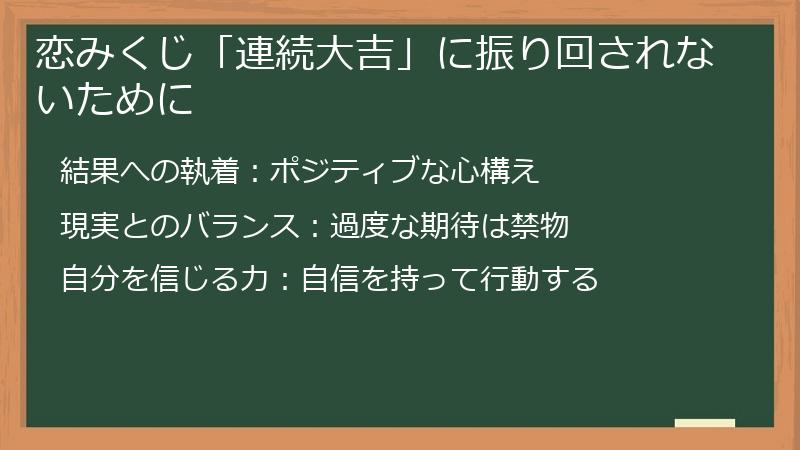 恋みくじ「連続大吉」に振り回されないために

結果への執着：ポジティブな心構え

現実とのバランス：過度な期待は禁物

自分を信じる力：自信を持って行動する